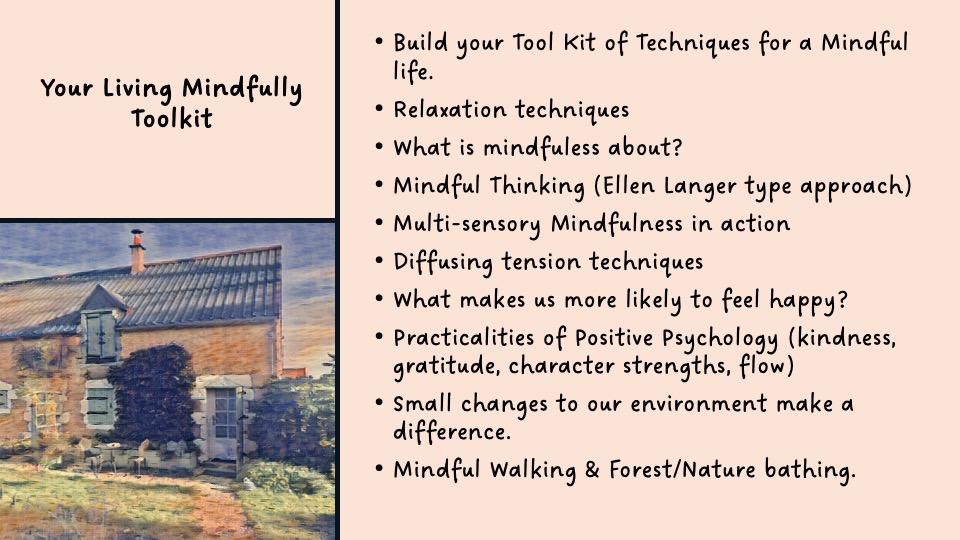 Your Living Mindfully Toolkit

• Build your Tool Kit of Techniques for a Mindful life.
• Relaxation techniques
• What is mindfuless about?
• Mindful Thinking (Ellen Langer type approach)
• Multi-sensory Mindfulness in action
• Diffusing tension techniques
• What makes us more likely to feel happy?
• Practicalities of Positive Psychology (kindness, gratitude, character strengths, flow)
• Small changes to our environment make a difference.
• Mindful Walking & Forest/Nature bathing.